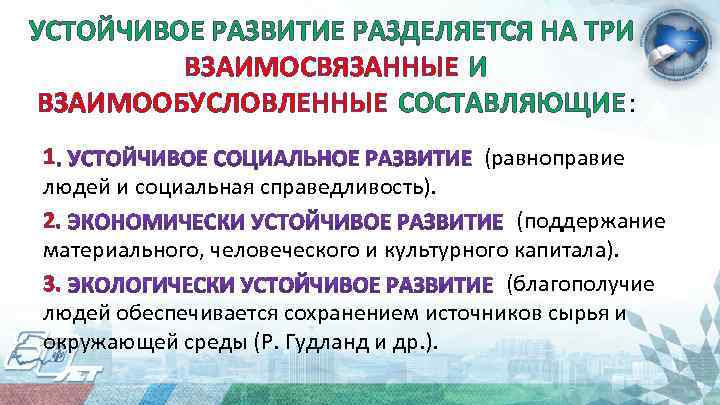 УСТОЙЧИВОЕ РАЗВИТИЕ РАЗДЕЛЯЕТСЯ НА ТРИ ВЗАИМОСВЯЗАННЫЕ И ВЗАИМООБУСЛОВЛЕННЫЕ СОСТАВЛЯЮЩИЕ:

1. УСТОЙЧИВОЕ СОЦИАЛЬНОЕ РАЗВИТИЕ (равноправие людей и социальная справедливость).

2. ЭКОНОМИЧЕСКИ УСТОЙЧИВОЕ РАЗВИТИЕ (поддержание материального, человеческого и культурного капитала).

3. ЭКОЛОГИЧЕСКИ УСТОЙЧИВОЕ РАЗВИТИЕ (благополучие людей обеспечивается сохранением источников сырья и окружающей среды (Р. Гудланд и др.).

ЛЕТ